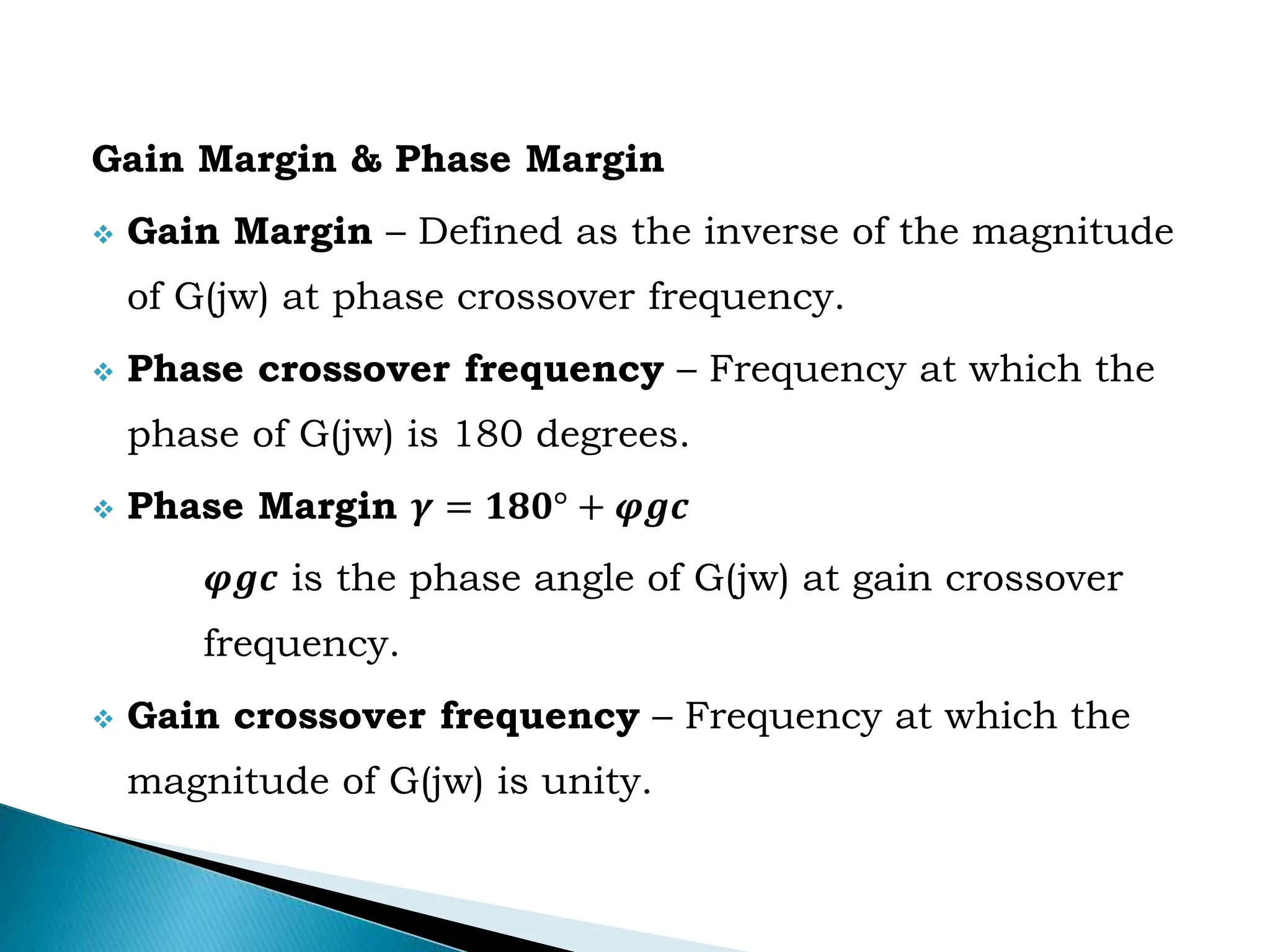 Gain Margin & Phase Margin

❖ Gain Margin – Defined as the inverse of the magnitude of G(jw) at phase crossover frequency.

❖ Phase crossover frequency – Frequency at which the phase of G(jw) is 180 degrees.

❖ Phase Margin $\gamma = 180° + \varphi gc$

$\varphi gc$ is the phase angle of G(jw) at gain crossover frequency.

❖ Gain crossover frequency – Frequency at which the magnitude of G(jw) is unity.